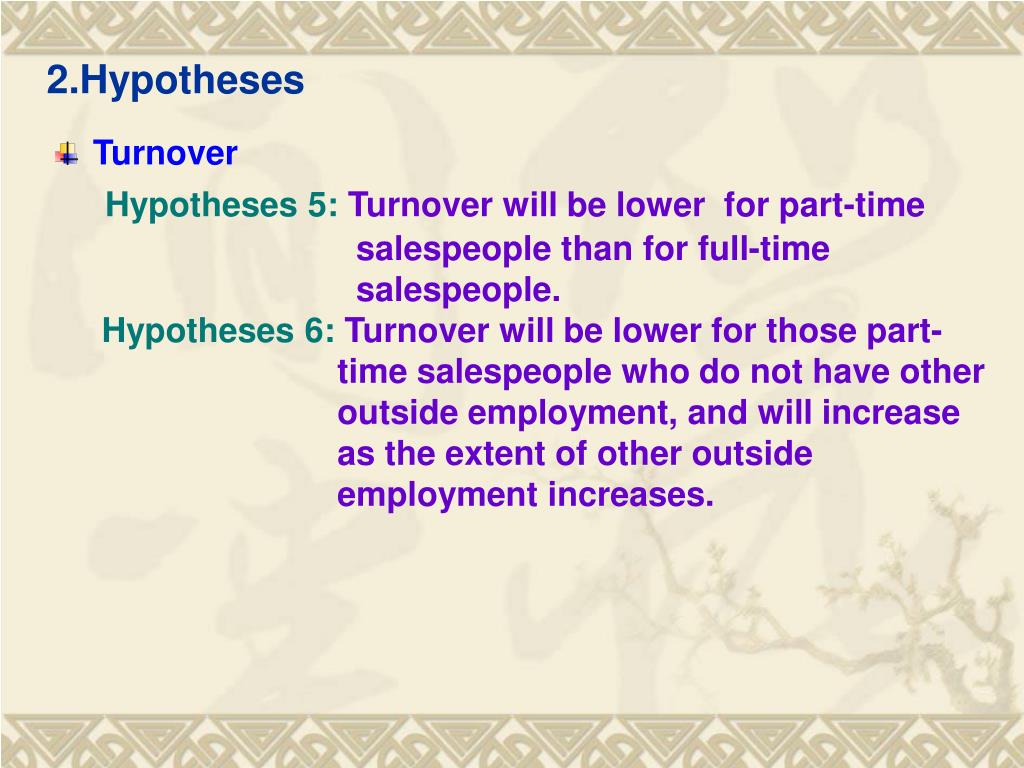 2.Hypotheses

Turnover

Hypotheses 5: Turnover will be lower for part-time salespeople than for full-time salespeople.

Hypotheses 6: Turnover will be lower for those part-time salespeople who do not have other outside employment, and will increase as the extent of other outside employment increases.